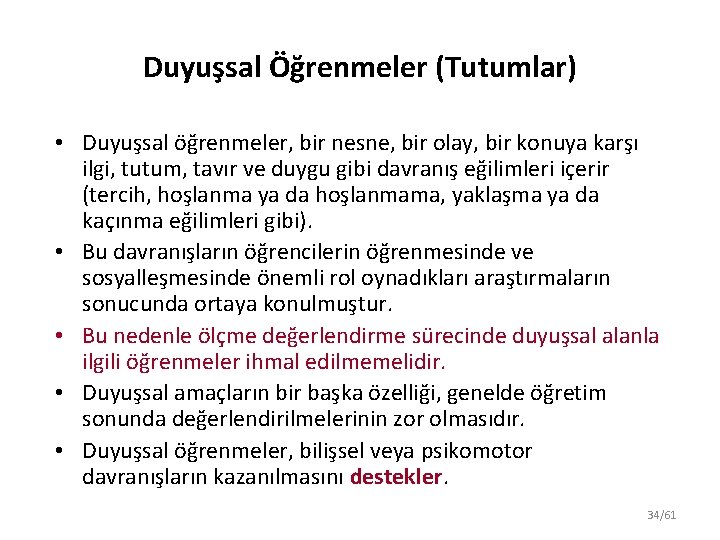 Duyuşsal Öğrenmeler (Tutumlar)

• Duyuşsal öğrenmeler, bir nesne, bir olay, bir konuya karşı ilgi, tutum, tavır ve duygu gibi davranış eğilimleri içerir (tercih, hoşlanma ya da hoşlanmama, yaklaşma ya da kaçınma eğilimleri gibi).
• Bu davranışların öğrencilerin öğrenmesinde ve sosyalleşmesinde önemli rol oynadıkları araştırmaların sonucunda ortaya konulmuştur.
• Bu nedenle ölçme değerlendirme sürecinde duyuşsal alanla ilgili öğrenmeler ihmal edilmemelidir.
• Duyuşsal amaçların bir başka özelliği, genelde öğretim sonunda değerlendirilmelerinin zor olmasıdır.
• Duyuşsal öğrenmeler, bilişsel veya psikomotor davranışların kazanılmasını destekler.

34/61